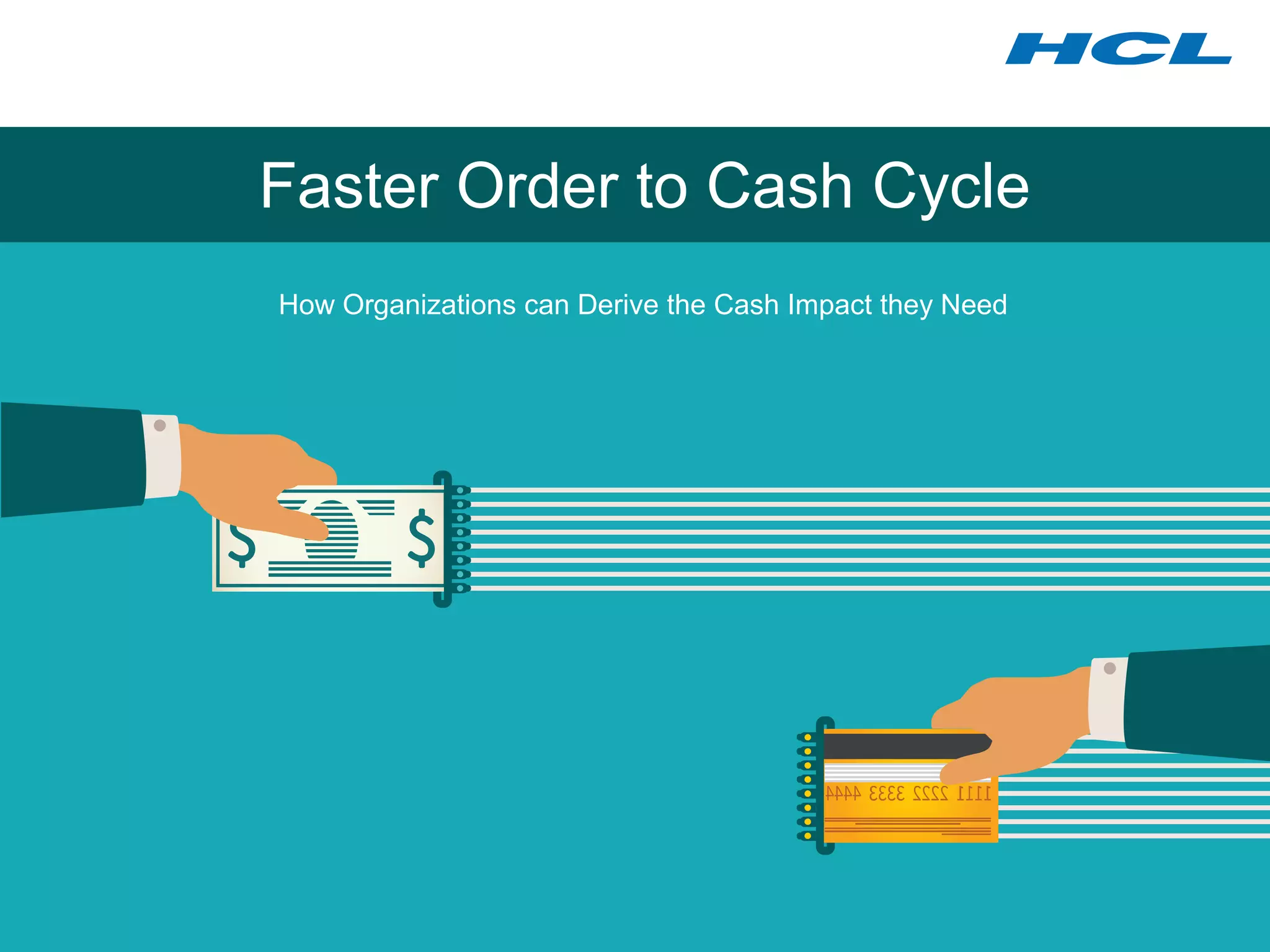 HCL

Faster Order to Cash Cycle

How Organizations can Derive the Cash Impact they Need

$ $

1111 2222 3333 4444